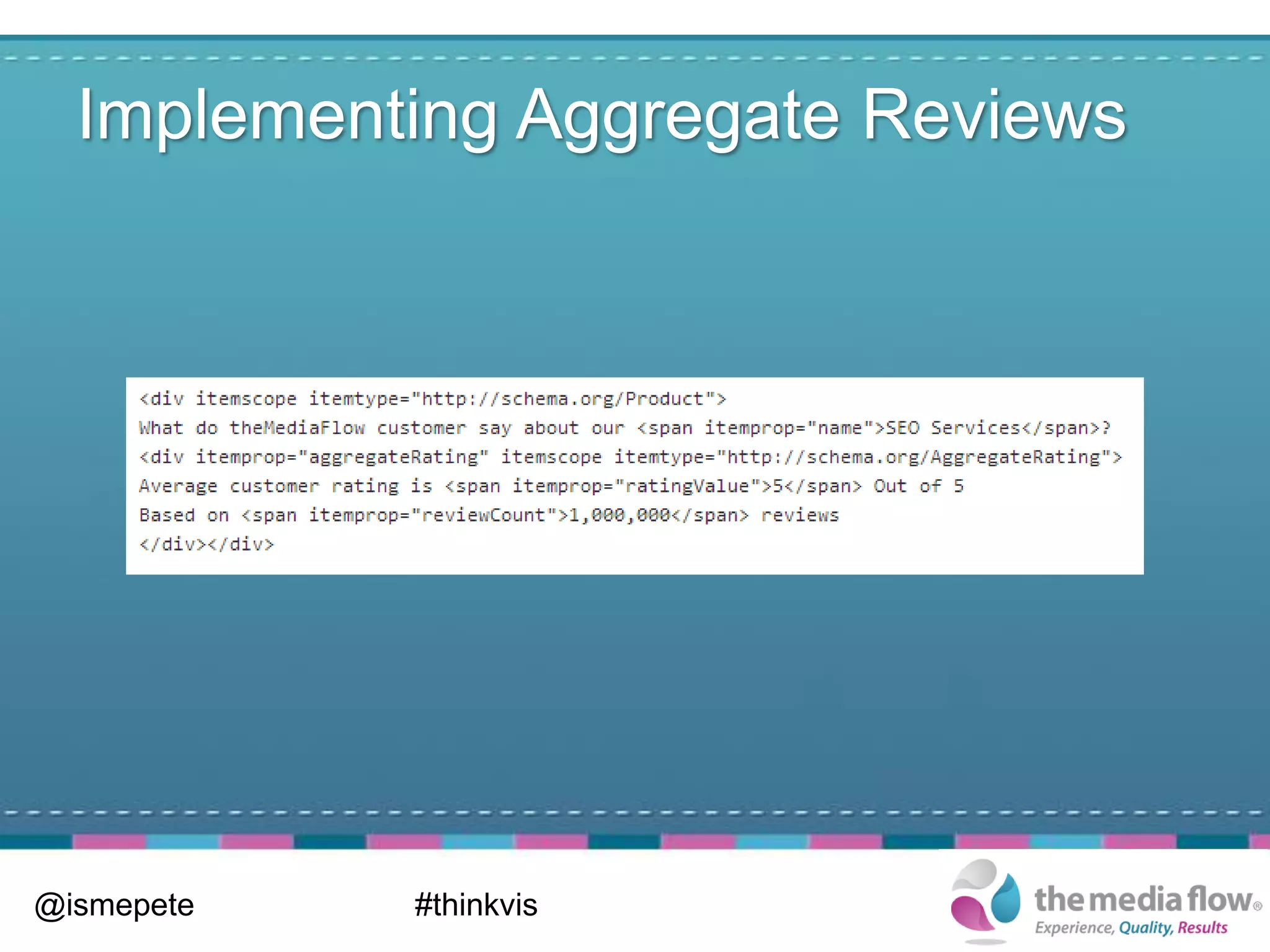 Implementing Aggregate Reviews

<div itemscope itemtype="http://schema.org/Product">
What do theMediaFlow customer say about our <span itemprop="name">SEO Services</span>?
<div itemprop="aggregateRating" itemscope itemtype="http://schema.org/AggregateRating">
Average customer rating is <span itemprop="ratingValue">5</span> Out of 5
Based on <span itemprop="reviewCount">1,000,000</span> reviews
</div></div>

@ismepete

#thinkvis

the media flow®
Experience, Quality, Results